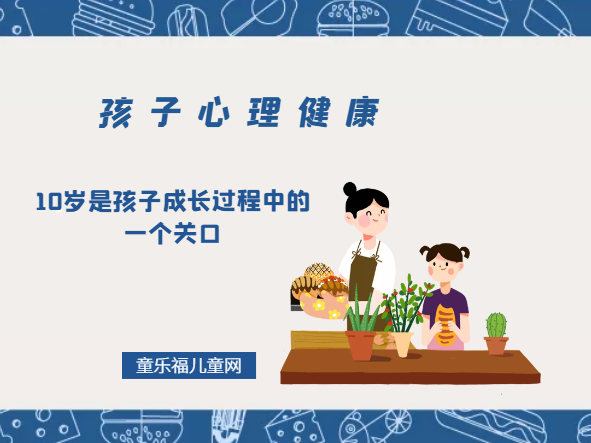 孩子心理健康

10岁是孩子成长过程中的一个关口

童乐福儿童网